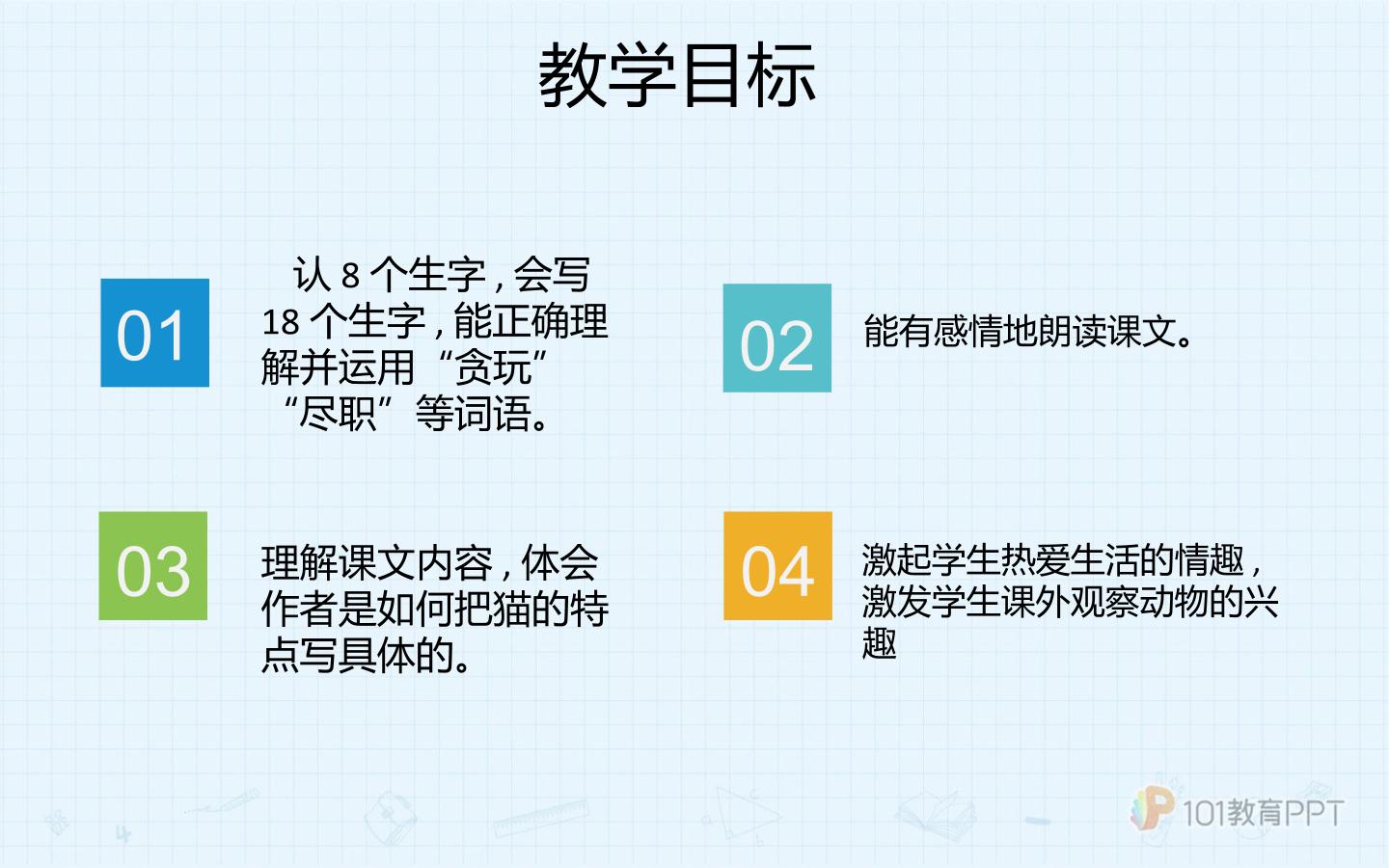 教学目标

01

认8个生字，会写18个生字，能正确理解并运用“贪玩”“尽职”等词语。

02

能有感情地朗读课文。

03

理解课文内容，体会作者是如何把猫的特点写具体的。

04

激起学生热爱生活的情趣，激发学生课外观察动物的兴趣

101教育PPT